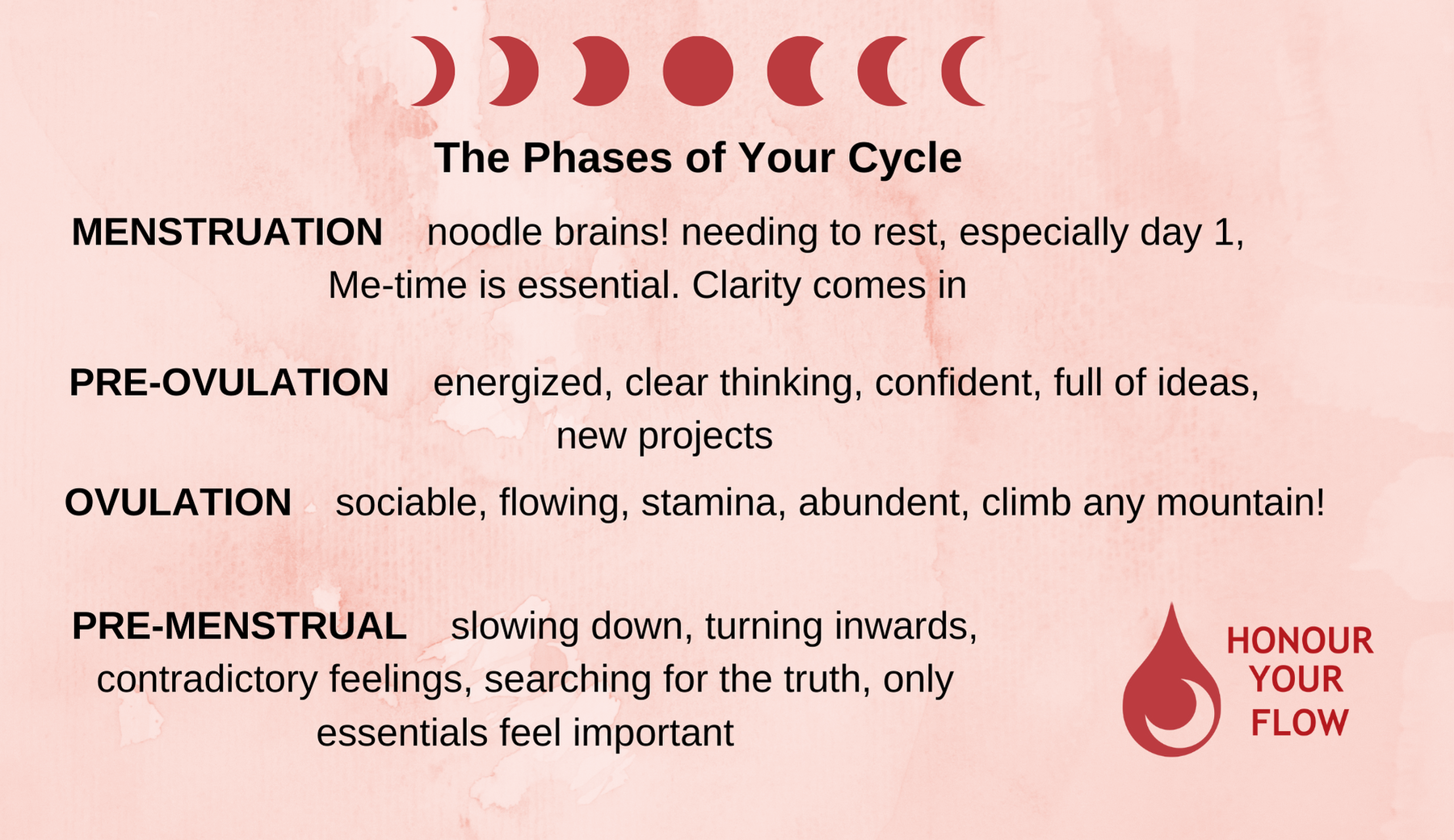 The Phases of Your Cycle

MENSTRUATION noodle brains! needing to rest, especially day 1, Me-time is essential. Clarity comes in

PRE-OVULATION energized, clear thinking, confident, full of ideas, new projects

OVULATION sociable, flowing, stamina, abundent, climb any mountain!

PRE-MENSTRUAL slowing down, turning inwards, contradictory feelings, searching for the truth, only essentials feel important

HONOUR YOUR FLOW